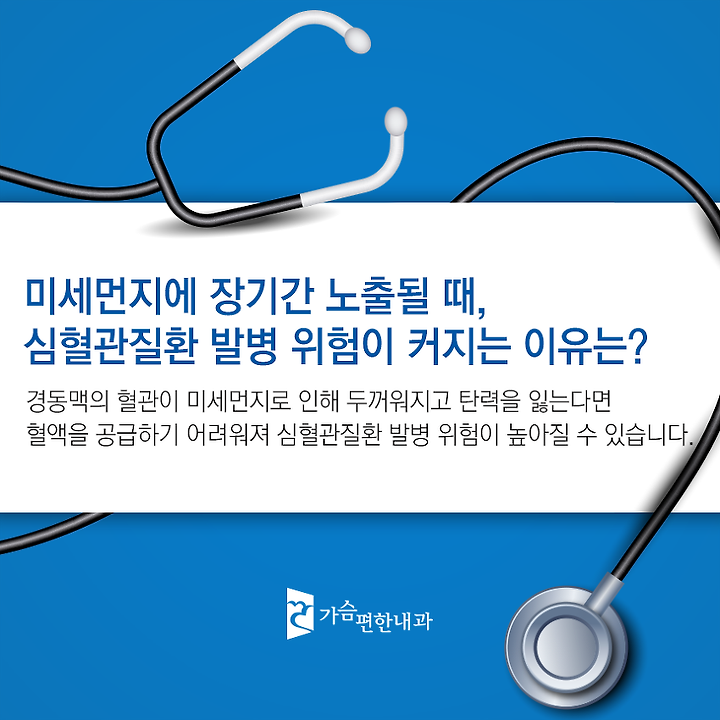 미세먼지에 장기간 노출될 때,
심혈관질환 발병 위험이 커지는 이유는?

경동맥의 혈관이 미세먼지로 인해 두꺼워지고 탄력을 잃는다면
혈액을 공급하기 어려워져 심혈관질환 발병 위험이 높아질 수 있습니다.

가슴편한내과